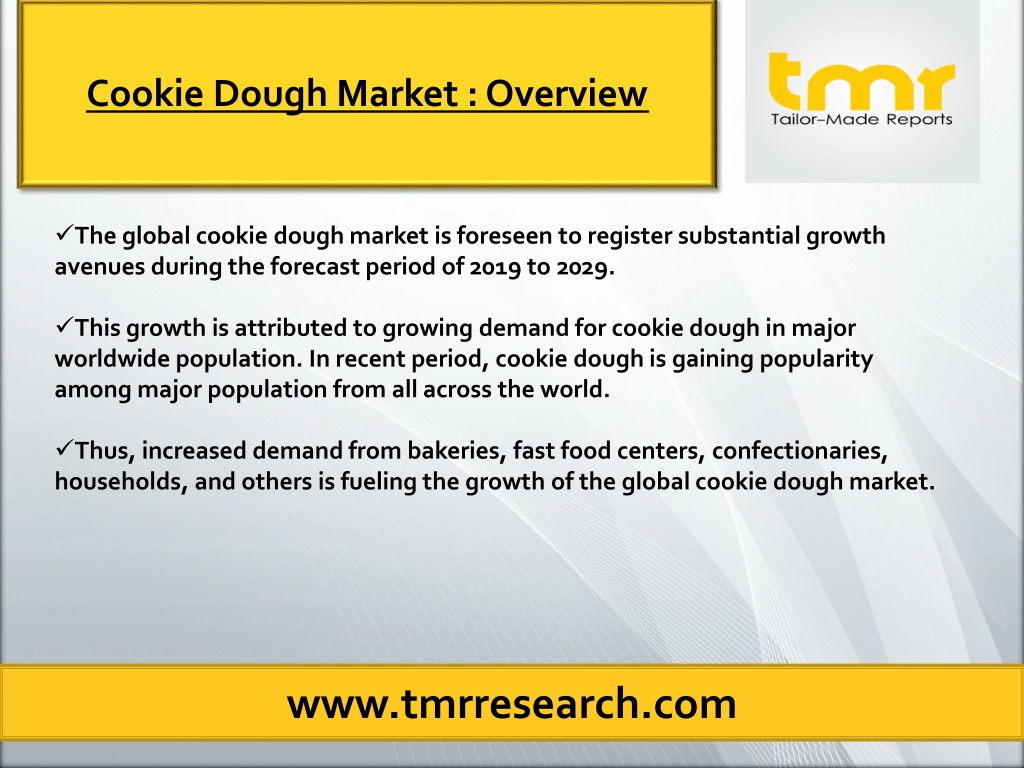 Cookie Dough Market : Overview

tmr
Tailor-Made Reports

✓The global cookie dough market is foreseen to register substantial growth avenues during the forecast period of 2019 to 2029.

✓This growth is attributed to growing demand for cookie dough in major worldwide population. In recent period, cookie dough is gaining popularity among major population from all across the world.

✓Thus, increased demand from bakeries, fast food centers, confectionaries, households, and others is fueling the growth of the global cookie dough market.

www.tmrresearch.com